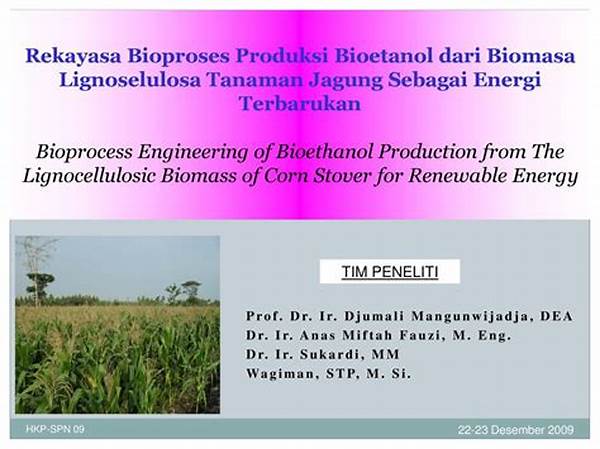 Rekayasa Bioproses Produksi Bioetanol dari Biomasa Lignoselulosa Tanaman Jagung Sebagai Energi Terbarukan

Bioprocess Engineering of Bioethanol Production from The Lignocellulosic Biomass of Corn Stover for Renewable Energy

TIM PENELITI

Prof. Dr. Ir. Djumali Mangunwijadja, DEA
Dr. Ir. Anas Miftah Fauzi, M. Eng.
Dr. Ir. Sukardi, MM
Wagiman, STP, M. Si.

HKP-SPN 09

22-23 Desember 2009